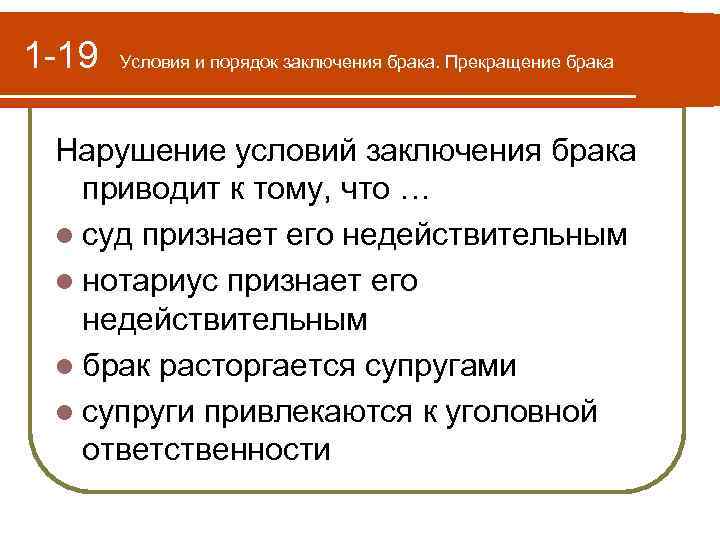 1-19 Условия и порядок заключения брака. Прекращение брака

Нарушение условий заключения брака приводит к тому, что …

- суд признает его недействительным
- нотариус признает его недействительным
- брак расторгается супругами
- супруги привлекаются к уголовной ответственности